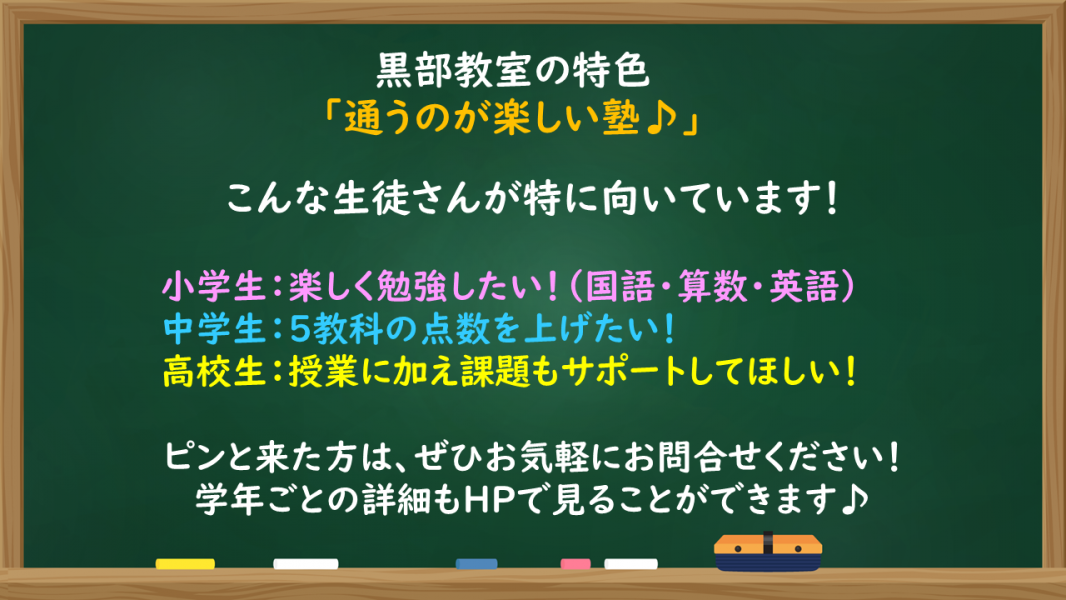 黒部教室の特色
「通うのが楽しい塾♪」

こんな生徒さんが特に向いています！

小学生：楽しく勉強したい！（国語・算数・英語）
中学生：5教科の点数を上げたい！
高校生：授業に加え課題もサポートしてほしい！

ピンと来た方は、ぜひお気軽にお問合せください！
学年ごとの詳細もHPで見ることができます♪